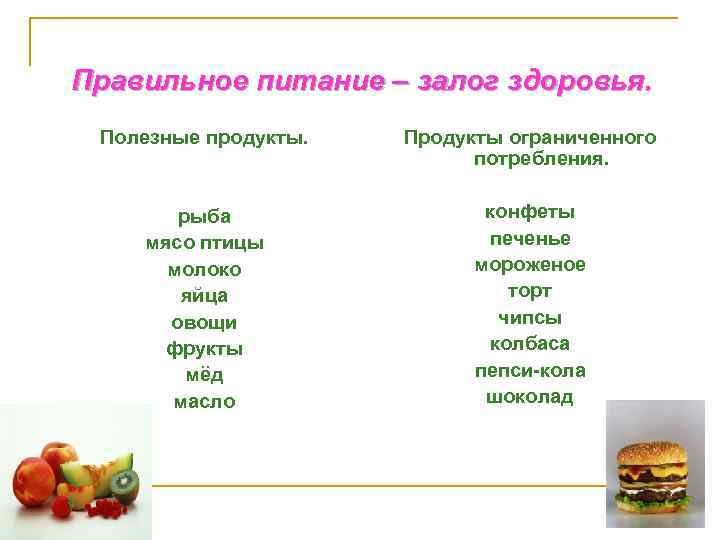 Правильное питание – залог здоровья.

Полезные продукты.

рыба
мясо птицы
молоко
яйца
овощи
фрукты
мёд
масло

Продукты ограниченного потребления.

конфеты
печенье
мороженое
торт
чипсы
колбаса
пепси-кола
шоколад